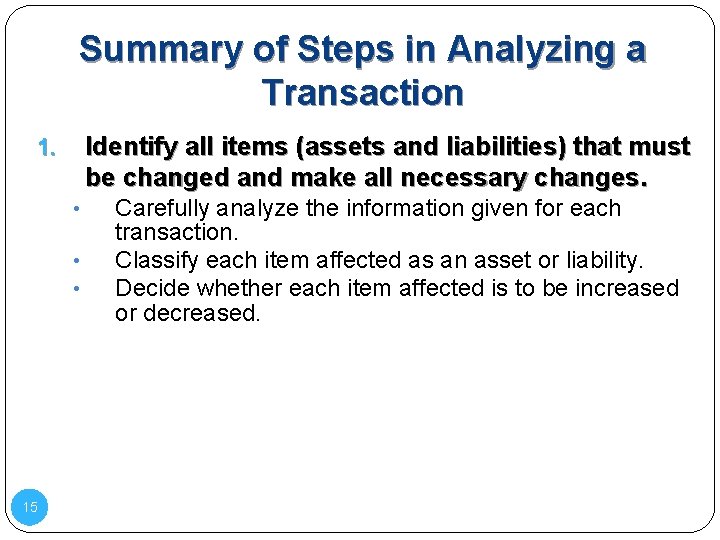 Summary of Steps in Analyzing a Transaction

1. Identify all items (assets and liabilities) that must be changed and make all necessary changes.
• Carefully analyze the information given for each transaction.
• Classify each item affected as an asset or liability.
• Decide whether each item affected is to be increased or decreased.

15